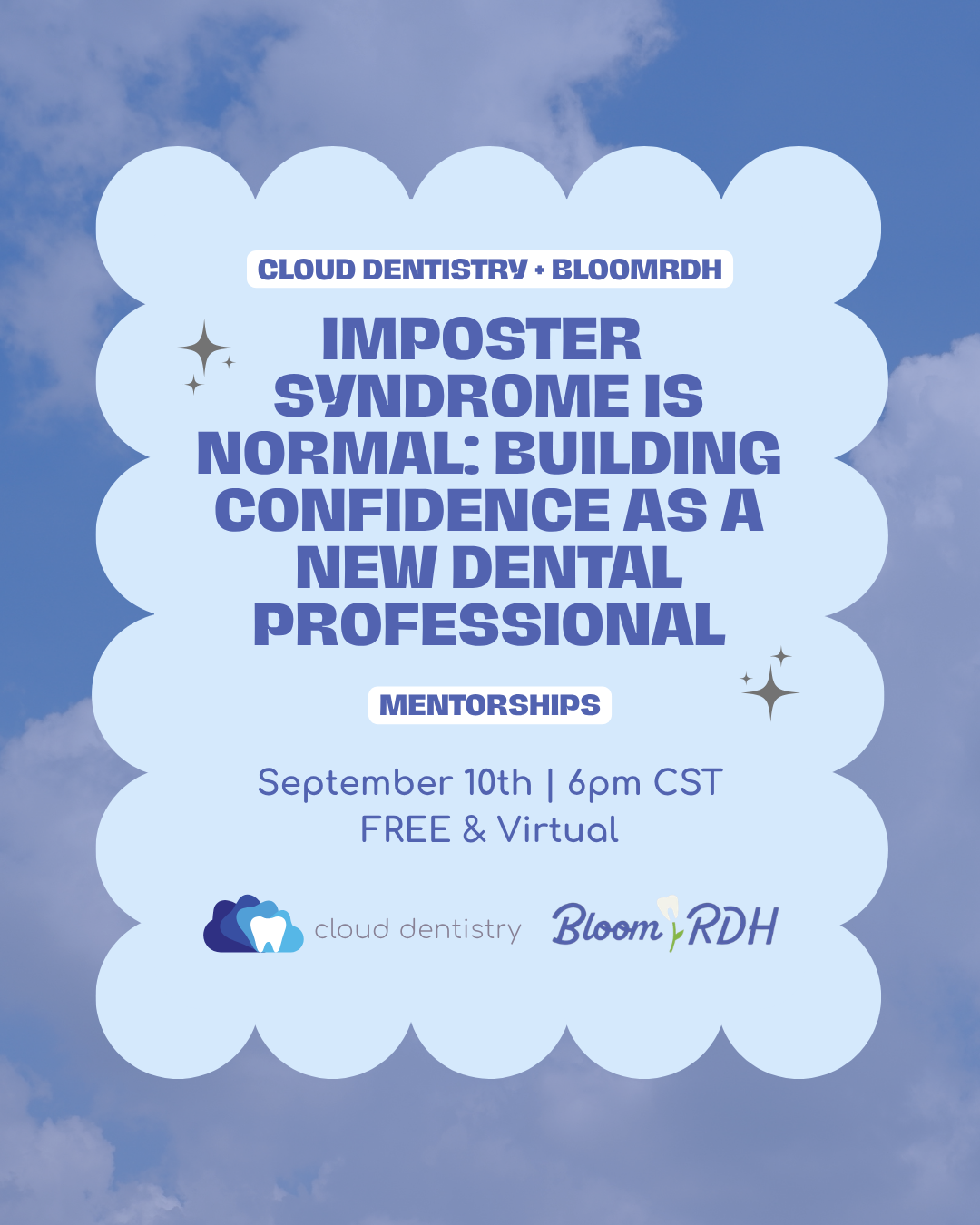 CLOUD DENTISTRY + BLOOMRDH

IMPOSTER SYNDROME IS NORMAL: BUILDING CONFIDENCE AS A NEW DENTAL PROFESSIONAL

MENTORSHIPS

September 10th | 6pm CST
FREE & Virtual

cloud dentistry

Bloom RDH